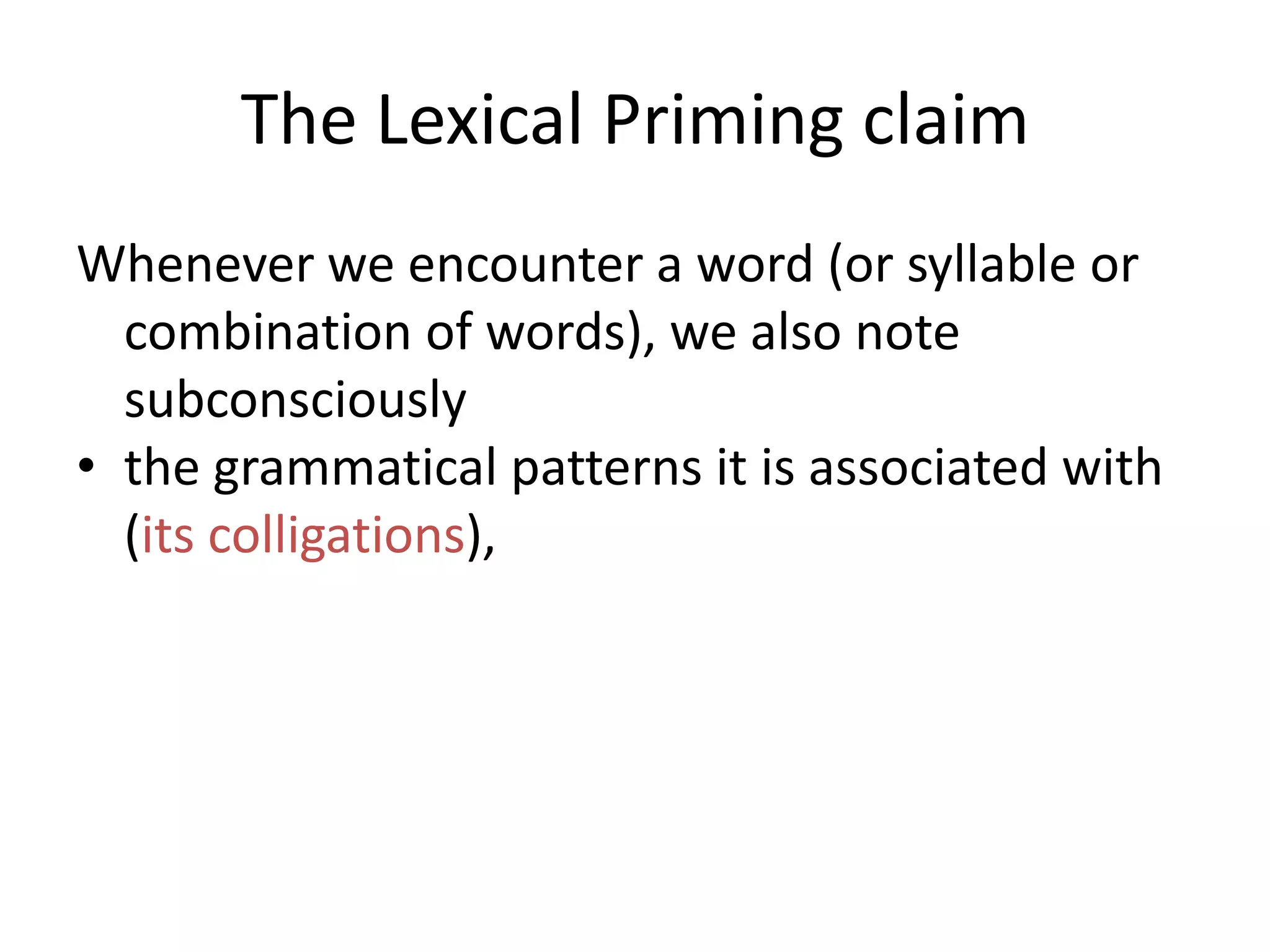 The Lexical Priming claim

Whenever we encounter a word (or syllable or combination of words), we also note subconsciously

• the grammatical patterns it is associated with (its colligations),